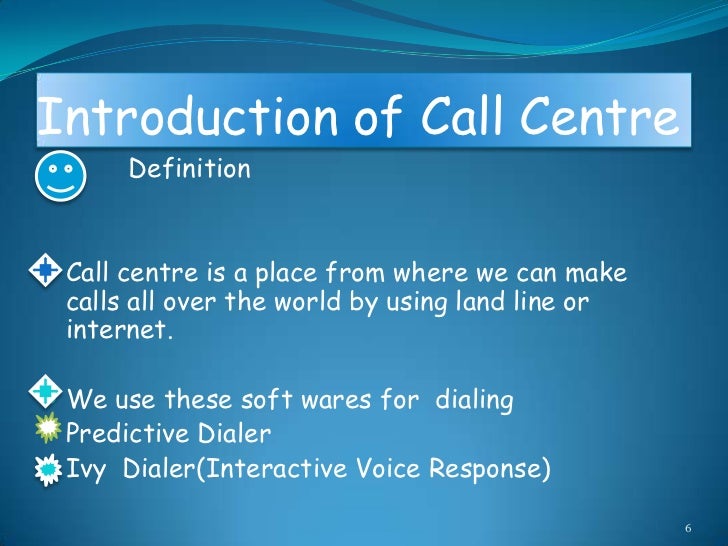 Introduction of Call Centre

Definition

Call centre is a place from where we can make calls all over the world by using land line or internet.

We use these soft wares for dialing
Predictive Dialer
Ivy Dialer(Interactive Voice Response)

6